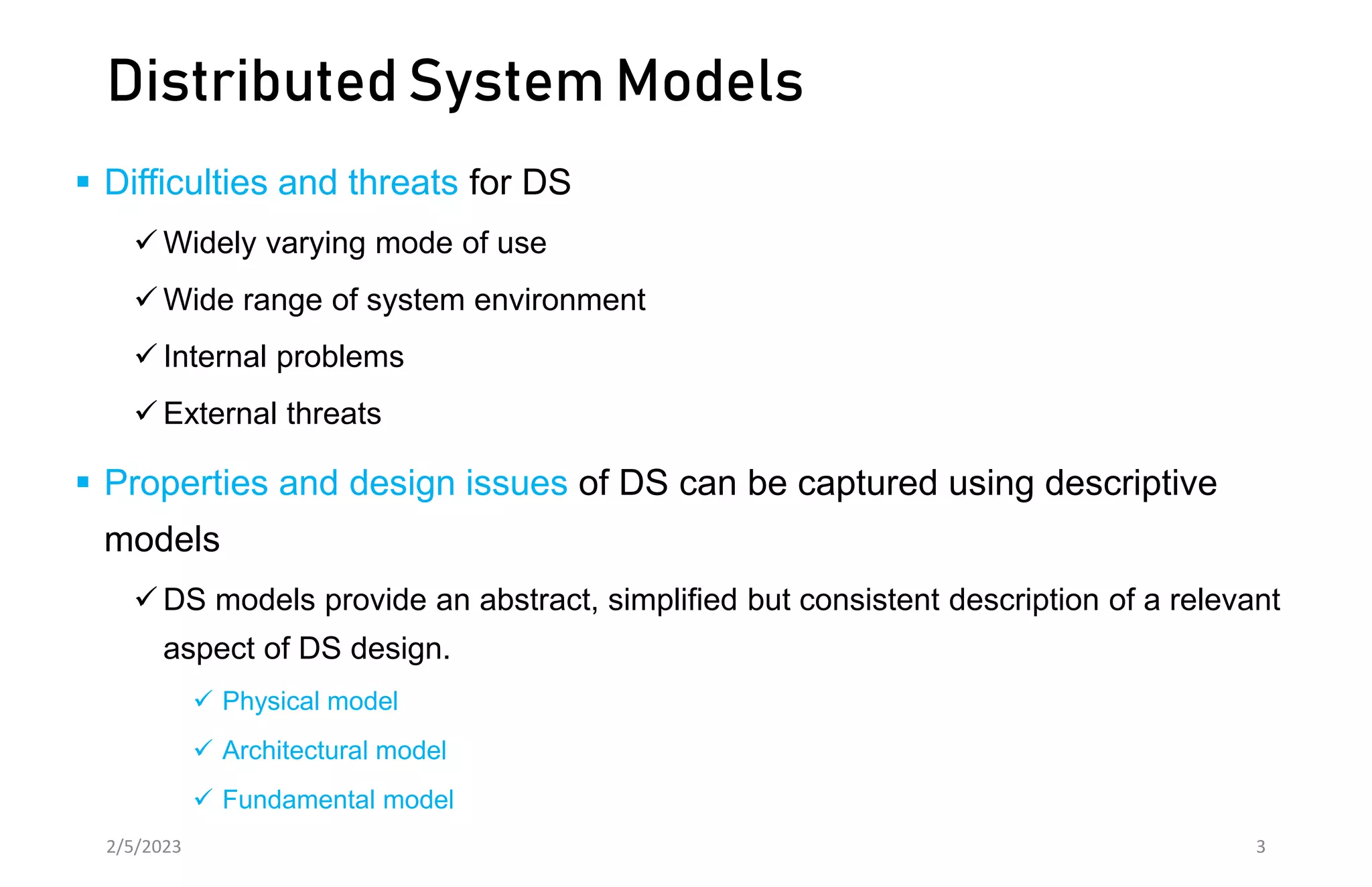 Distributed System Models

▪ Difficulties and threats for DS

✓ Widely varying mode of use

✓ Wide range of system environment

✓ Internal problems

✓ External threats

▪ Properties and design issues of DS can be captured using descriptive models

✓ DS models provide an abstract, simplified but consistent description of a relevant aspect of DS design.

✓ Physical model

✓ Architectural model

✓ Fundamental model

2/5/2023

3